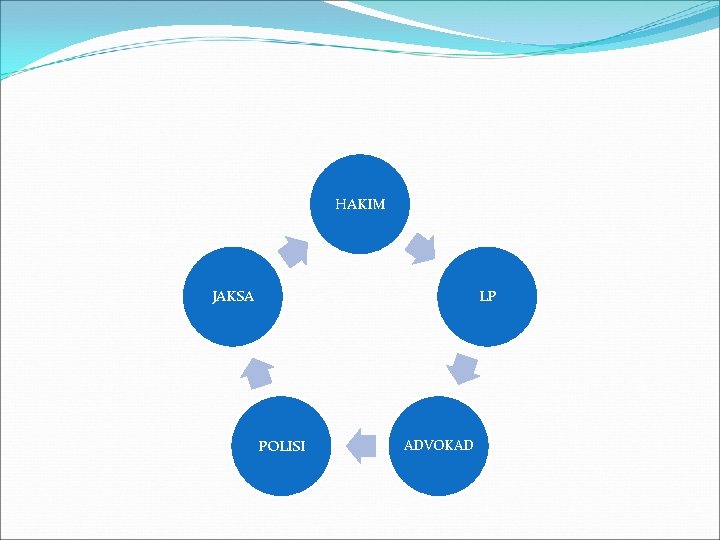 HAKIM

LP

ADVOKAD

POLISI

JAKSA